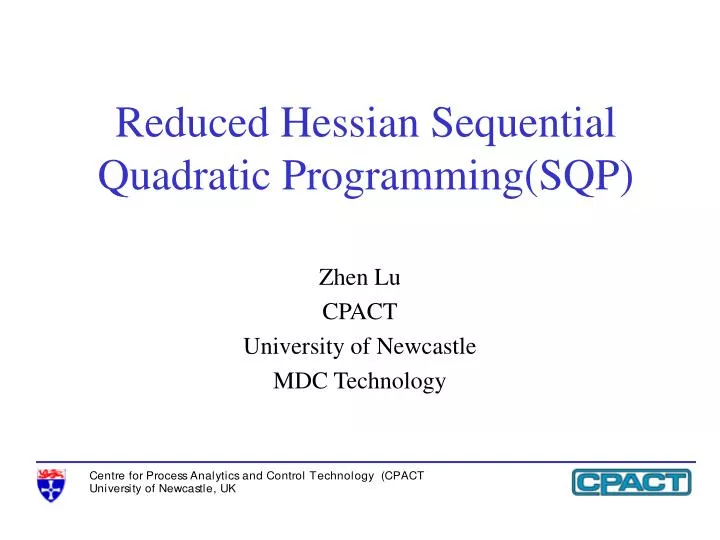 Reduced Hessian Sequential Quadratic Programming(SQP)

Zhen Lu
CPACT
University of Newcastle
MDC Technology

Centre for Process Analytics and Control Technology (CPACT
University of Newcastle, UK

CPACT